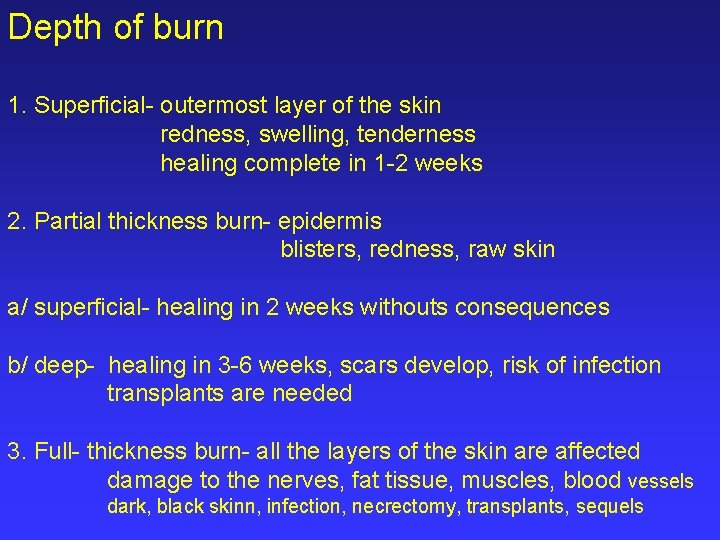 Depth of burn

1. Superficial- outermost layer of the skin
redness, swelling, tenderness
healing complete in 1-2 weeks

2. Partial thickness burn- epidermis
blisters, redness, raw skin

a/ superficial- healing in 2 weeks withouts consequences

b/ deep- healing in 3-6 weeks, scars develop, risk of infection
transplants are needed

3. Full- thickness burn- all the layers of the skin are affected
damage to the nerves, fat tissue, muscles, blood vessels
dark, black skinn, infection, necrectomy, transplants, sequels